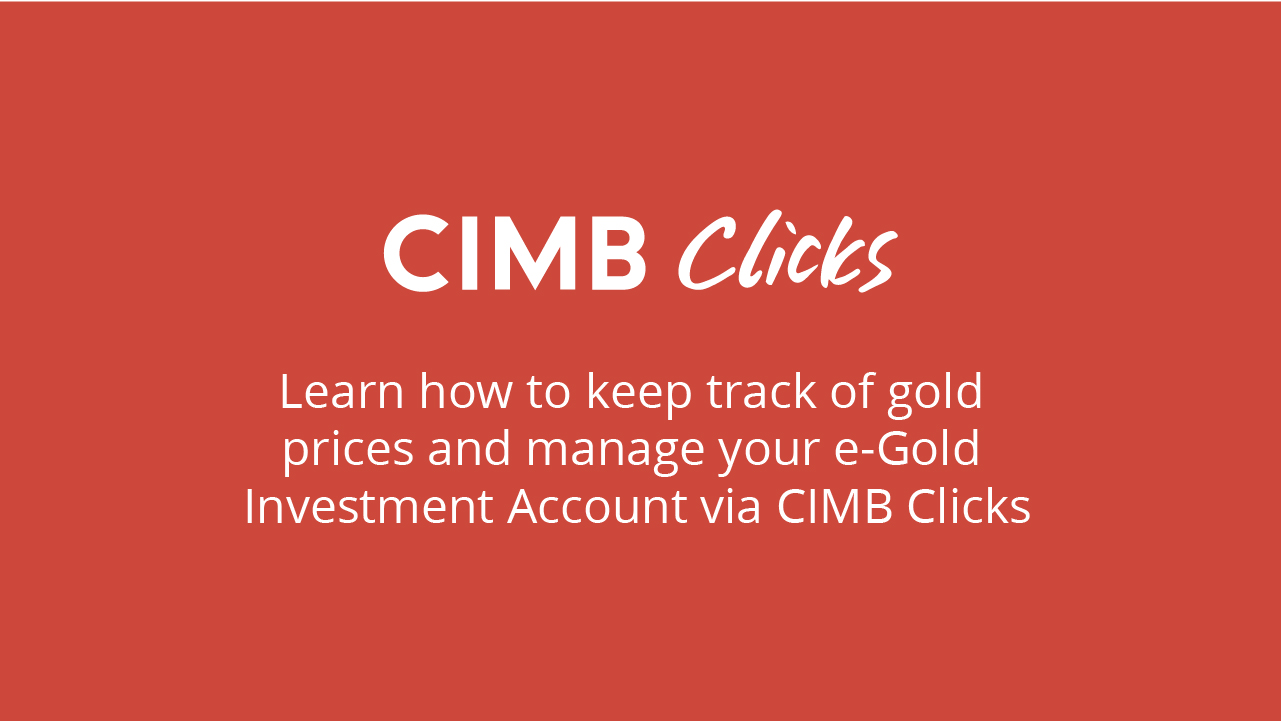 CIMB Clicks

Learn how to keep track of gold prices and manage your e-Gold Investment Account via CIMB Clicks